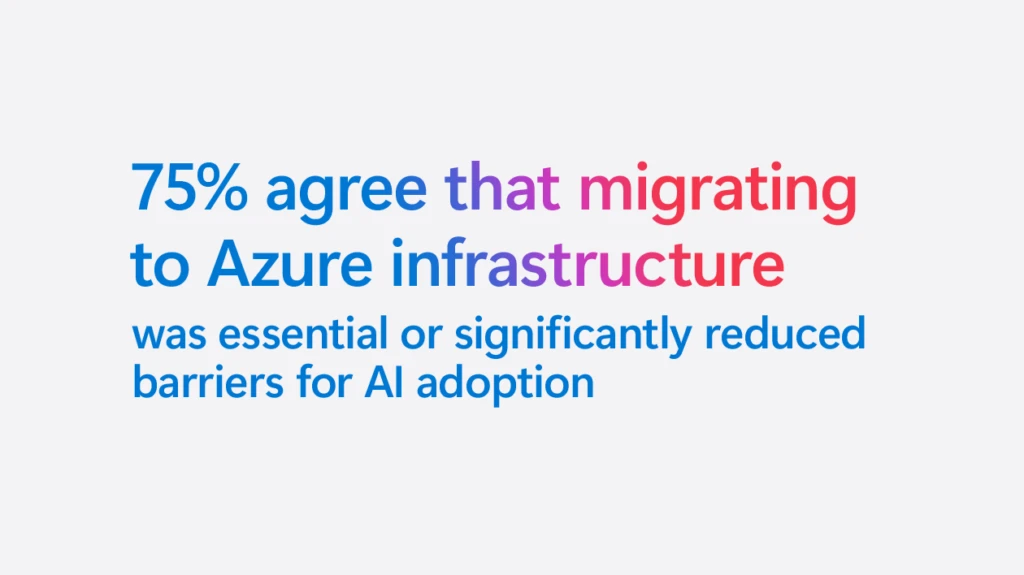 75% agree that migrating to Azure infrastructure

was essential or significantly reduced barriers for AI adoption